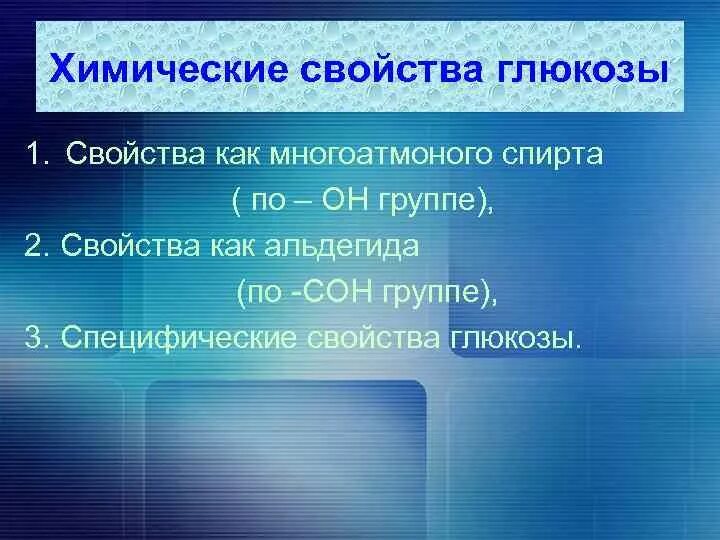 Химические свойства глюкозы

1. Свойства как многоатмоного спирта ( по – ОН группе),

2. Свойства как альдегида (по -СОН группе),

3. Специфические свойства глюкозы.